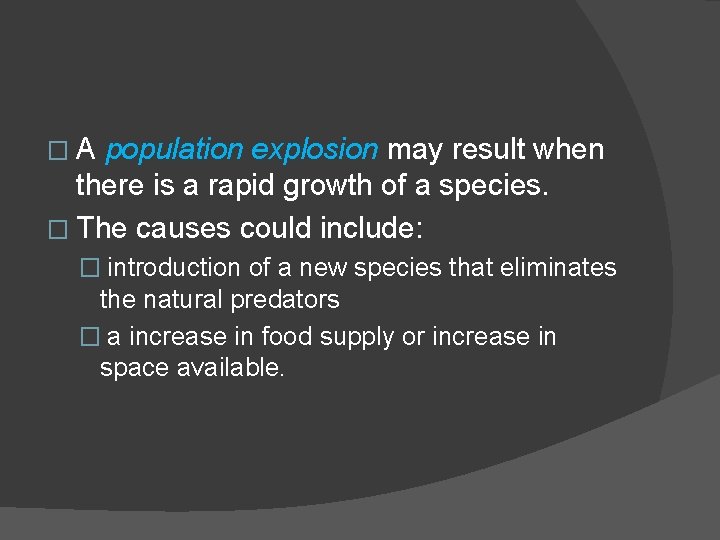 □ A population explosion may result when there is a rapid growth of a species.

□ The causes could include:

□ introduction of a new species that eliminates the natural predators

□ a increase in food supply or increase in space available.